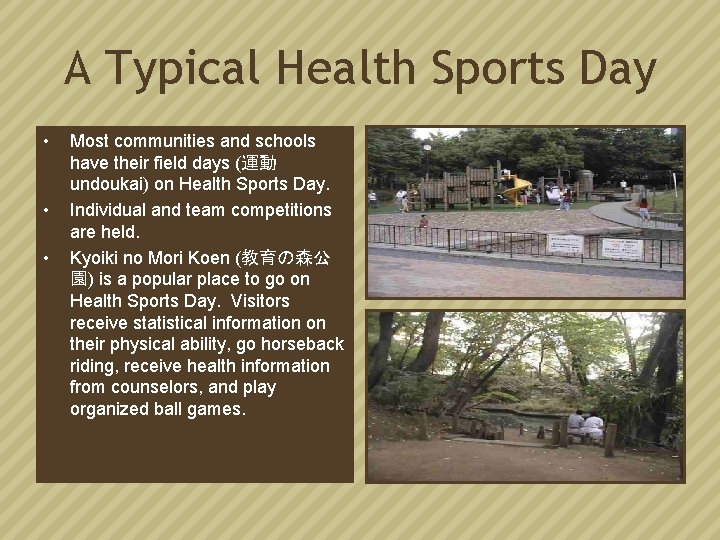 A Typical Health Sports Day

• Most communities and schools have their field days (運動 undoukai) on Health Sports Day.

• Individual and team competitions are held.

• Kyoiki no Mori Koen (教育の森公園) is a popular place to go on Health Sports Day. Visitors receive statistical information on their physical ability, go horseback riding, receive health information from counselors, and play organized ball games.